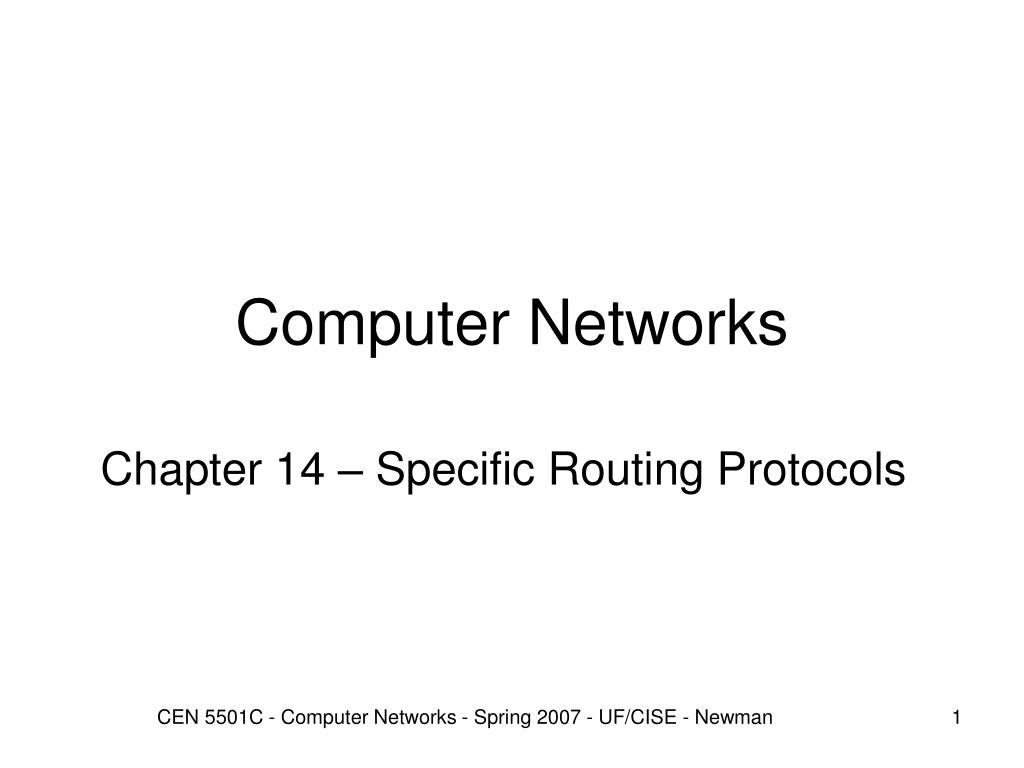 Computer Networks

Chapter 14 – Specific Routing Protocols

CEN 5501C - Computer Networks - Spring 2007 - UF/CISE - Newman

1